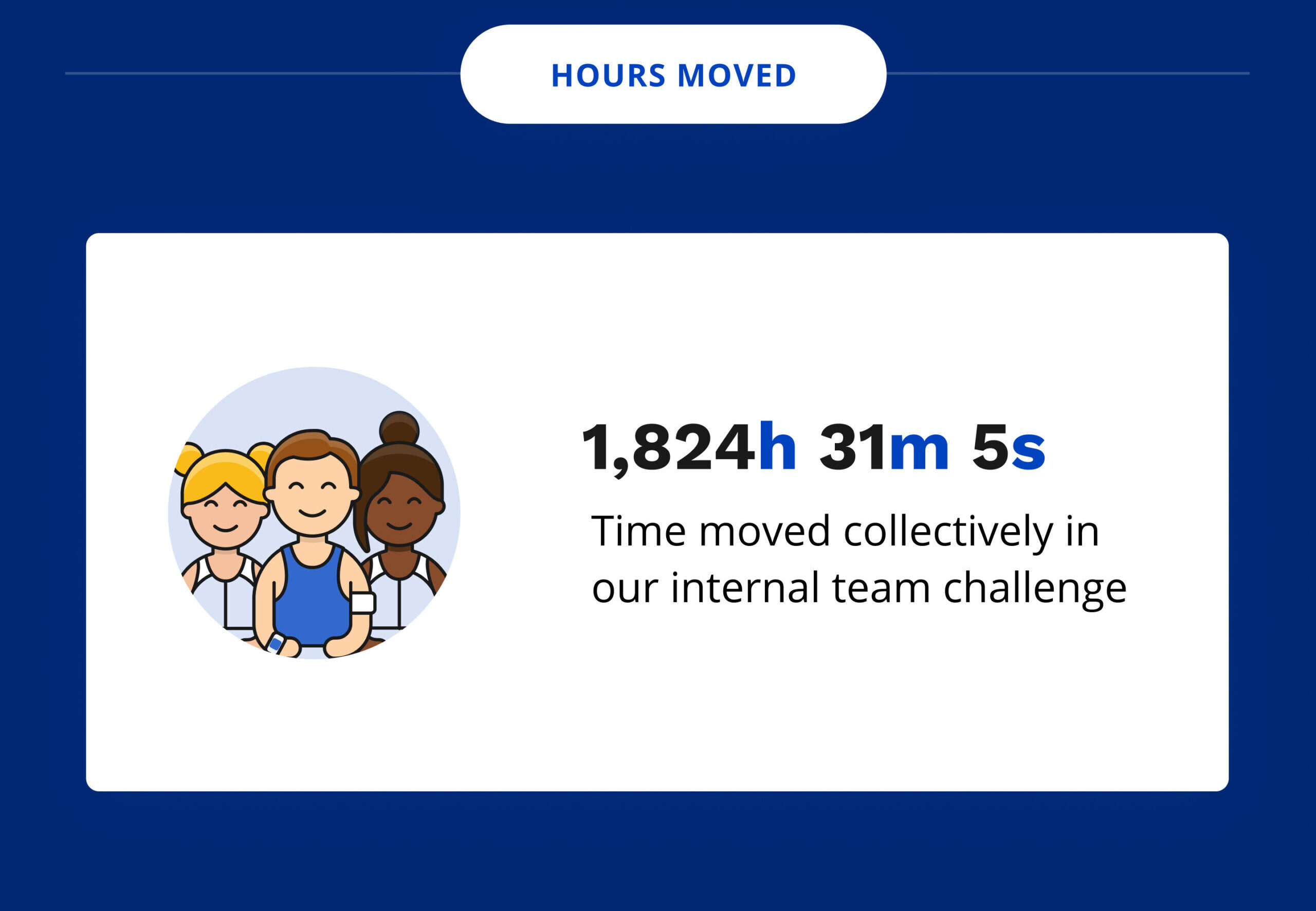 HOURS MOVED

1,824h 31m 5s

Time moved collectively in our internal team challenge